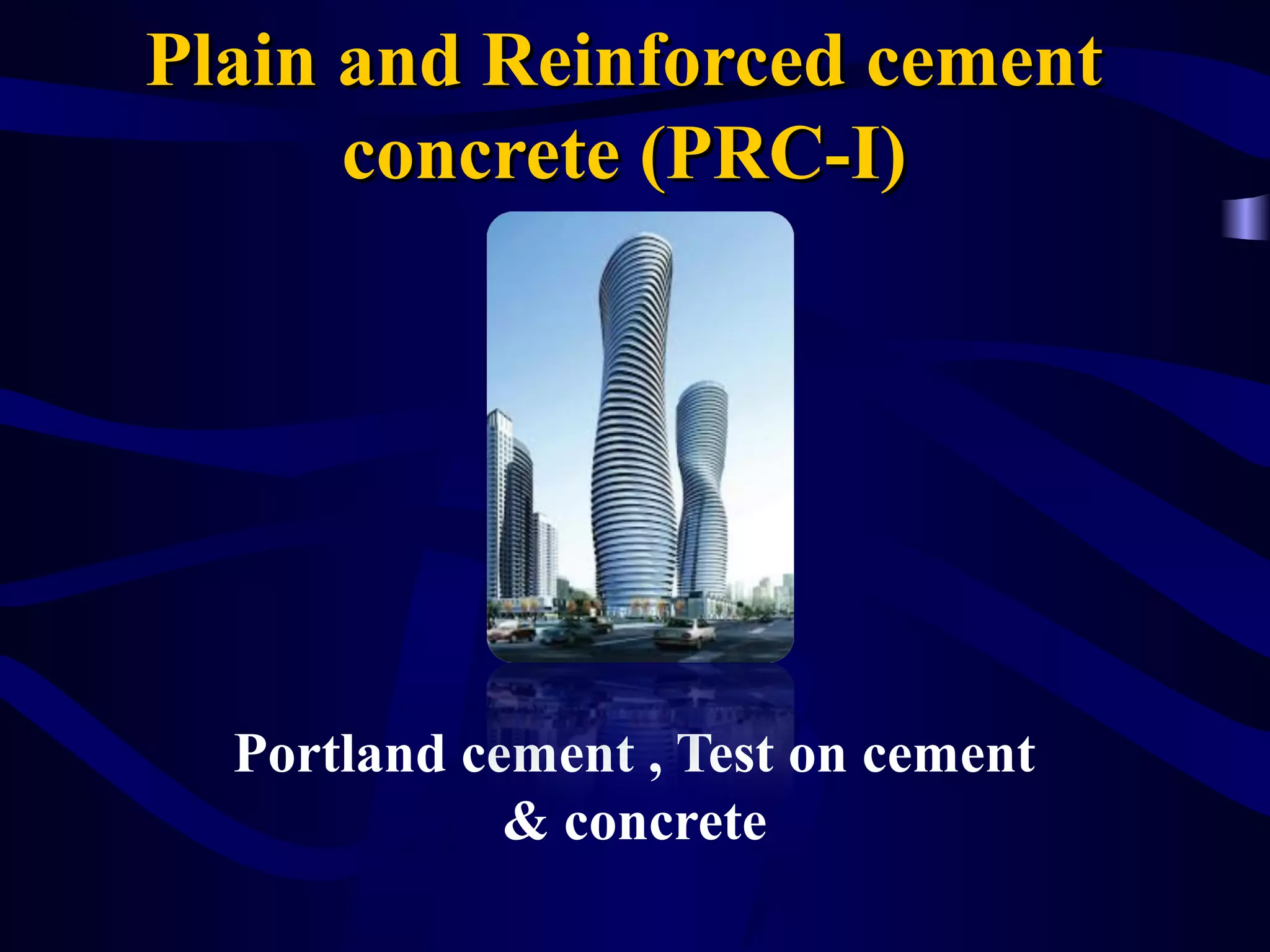 Plain and Reinforced cement concrete (PRC-I)

Portland cement , Test on cement & concrete